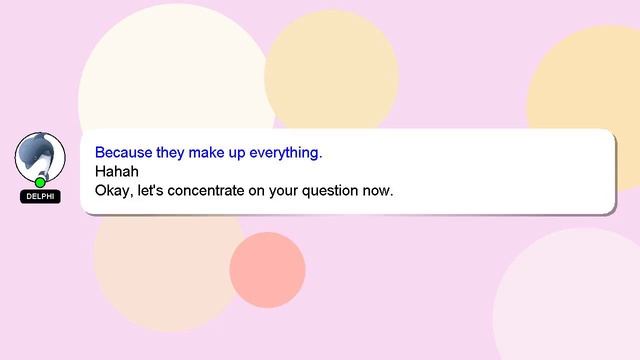 DELPHI

Because they make up everything.
Hahah
Okay, let's concentrate on your question now.